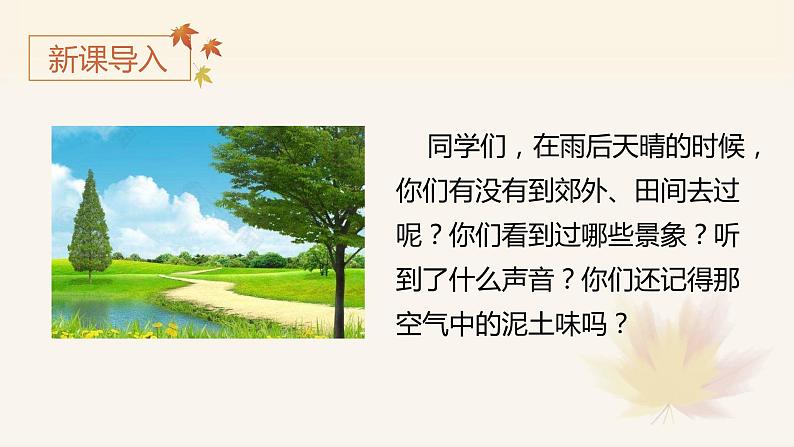 新课导入

同学们，在雨后天晴的时候，你们有没有到郊外、田间去过呢？你们看到过哪些景象？听到了什么声音？你们还记得那空气中的泥土味吗？